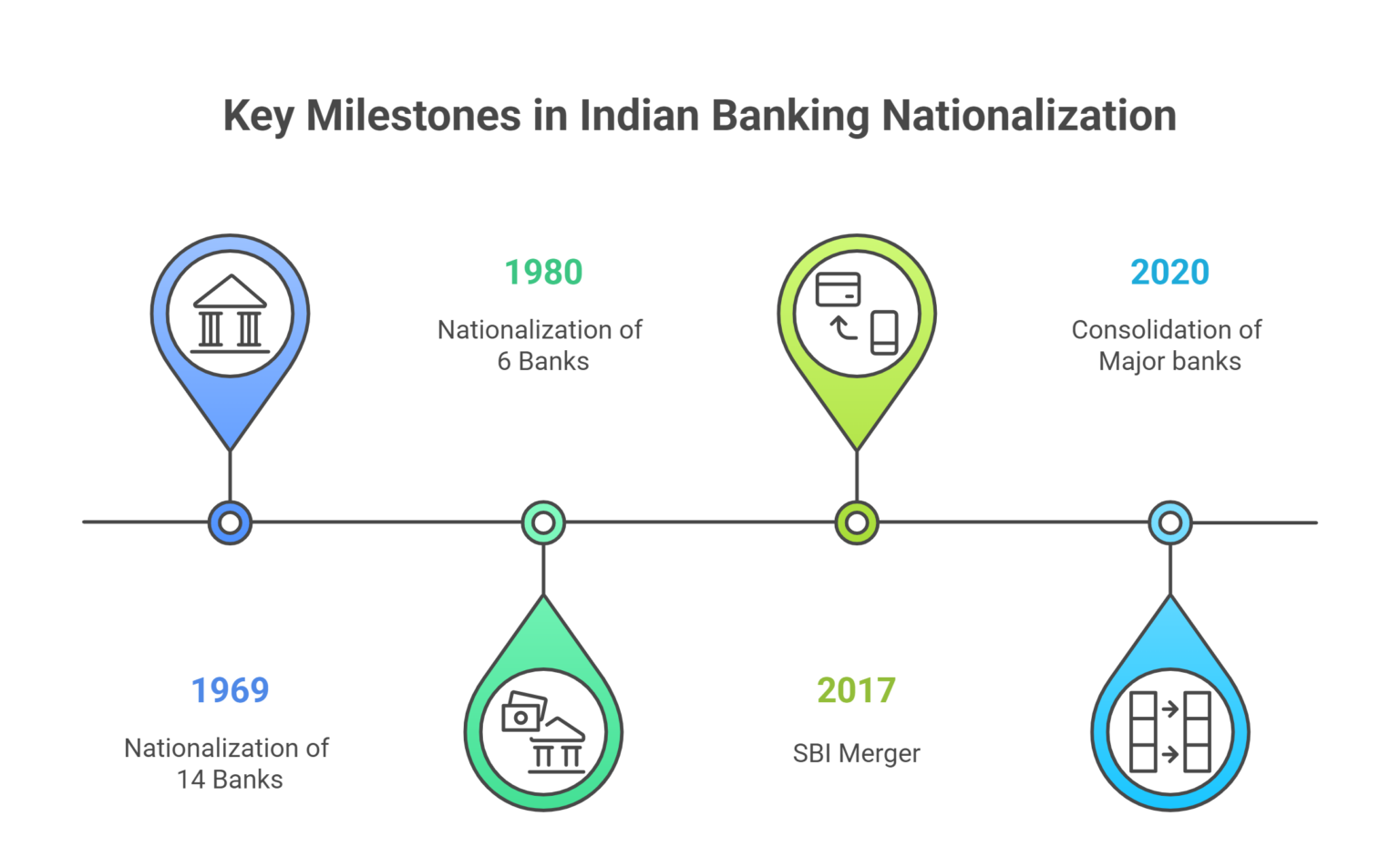 Key Milestones in Indian Banking Nationalization

1969

Nationalization of 14 Banks

1980

Nationalization of 6 Banks

2017

SBI Merger

2020

Consolidation of Major banks